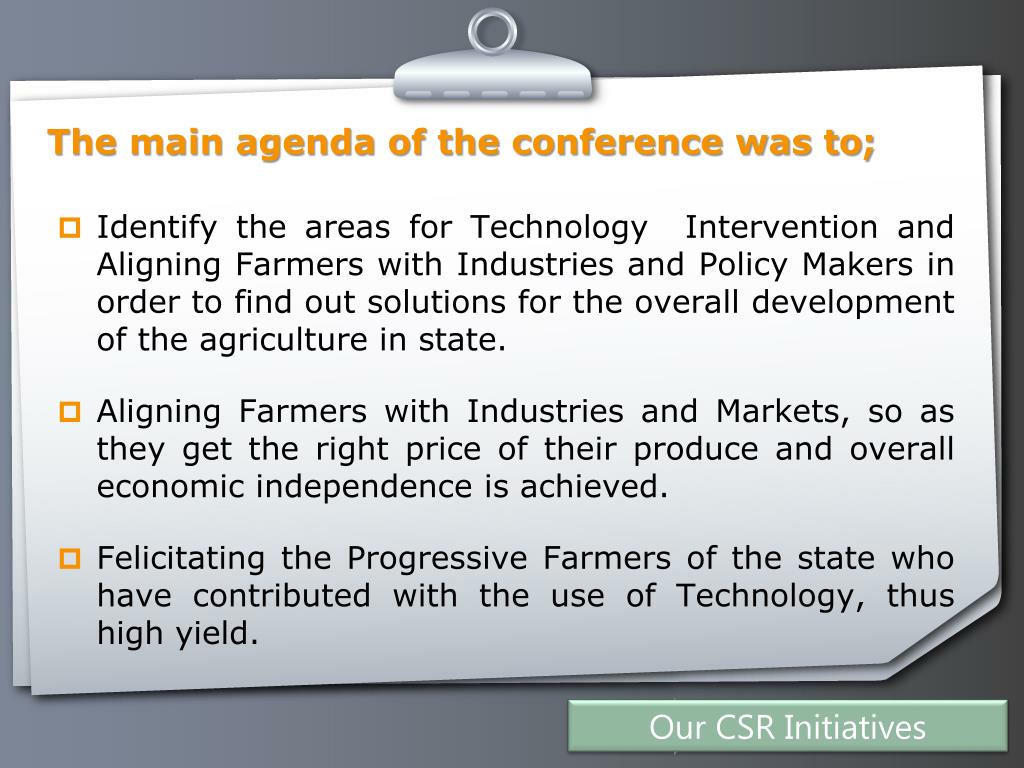 The main agenda of the conference was to;

Identify the areas for Technology Intervention and Aligning Farmers with Industries and Policy Makers in order to find out solutions for the overall development of the agriculture in state.

Aligning Farmers with Industries and Markets, so as they get the right price of their produce and overall economic independence is achieved.

Felicitating the Progressive Farmers of the state who have contributed with the use of Technology, thus high yield.

Our CSR Initiatives